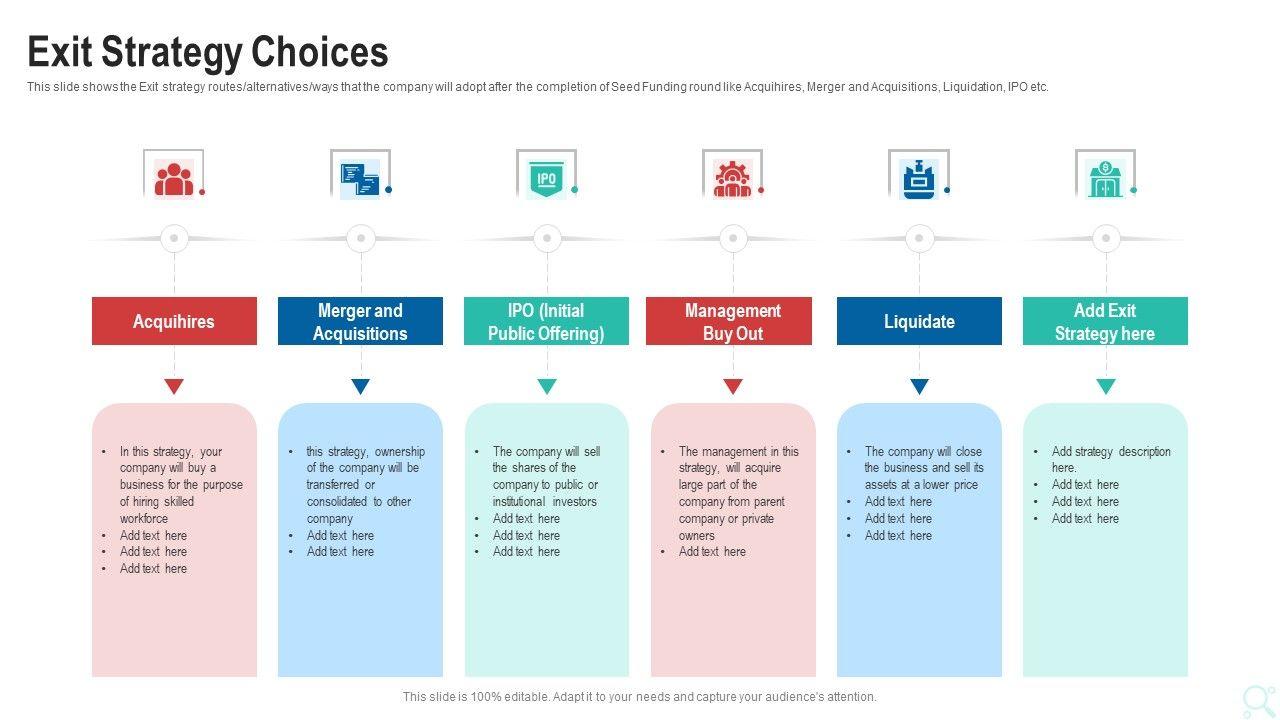 Exit Strategy Choices

This slide shows the Exit strategy routes/alternatives/ways that the company will adopt after the completion of Seed Funding round like Acquihires, Merger and Acquisitions, Liquidation, IPO etc.

IPO

Acquihires

- In this strategy, your company will buy a business for the purpose of hiring skilled workforce
- Add text here
- Add text here
- Add text here

Merger and Acquisitions

- this strategy, ownership of the company will be transferred or consolidated to other company
- Add text here
- Add text here

IPO (Initial Public Offering)

- The company will sell the shares of the company to public or institutional investors
- Add text here
- Add text here
- Add text here

Management Buy Out

- The management in this strategy, will acquire large part of the company from parent company or private owners
- Add text here

Liquidate

- The company will close the business and sell its assets at a lower price
- Add text here
- Add text here
- Add text here

Add Exit Strategy here

- Add strategy description here.
- Add text here
- Add text here
- Add text here

This slide is 100% editable. Adapt it to your needs and capture your audience's attention.